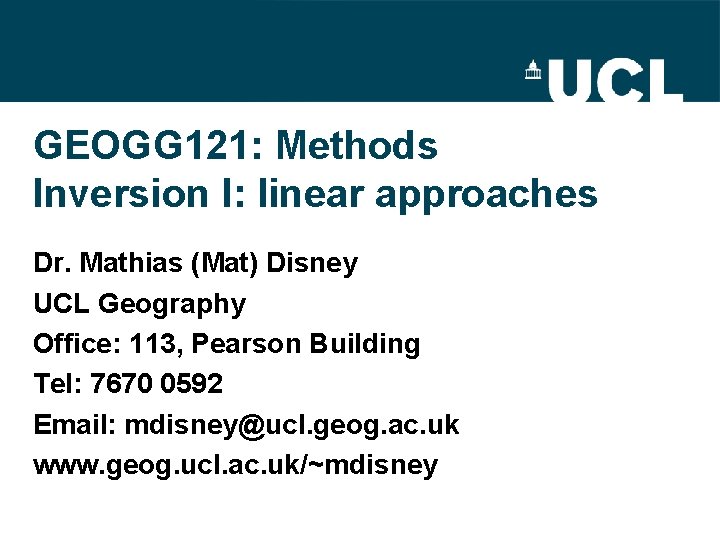 UCL

GEOGG121: Methods
Inversion I: linear approaches

Dr. Mathias (Mat) Disney
UCL Geography
Office: 113, Pearson Building
Tel: 7670 0592
Email: mdisney@ucl.geog.ac.uk
www.geog.ucl.ac.uk/~mdisney